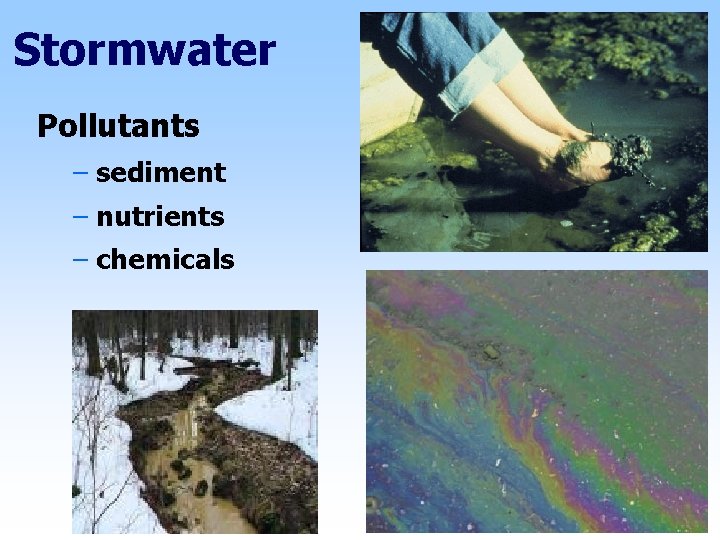 Stormwater

Pollutants

– sediment

– nutrients

– chemicals